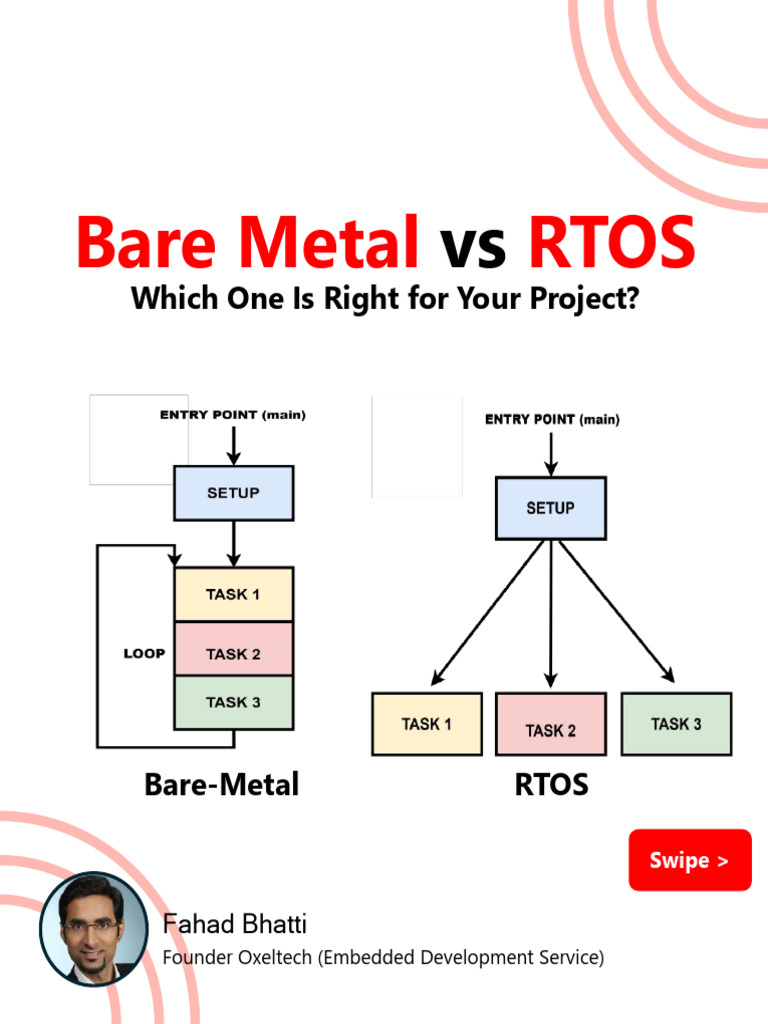 Bare Metal vs RTOS
Which One Is Right for Your Project?

ENTRY POINT (main)
SETUP
LOOP
TASK 1
TASK 2
TASK 3
Bare-Metal

ENTRY POINT (main)
SETUP
TASK 1
TASK 2
TASK 3
RTOS

Swipe >

Fahad Bhatti
Founder Oxeltech (Embedded Development Service)